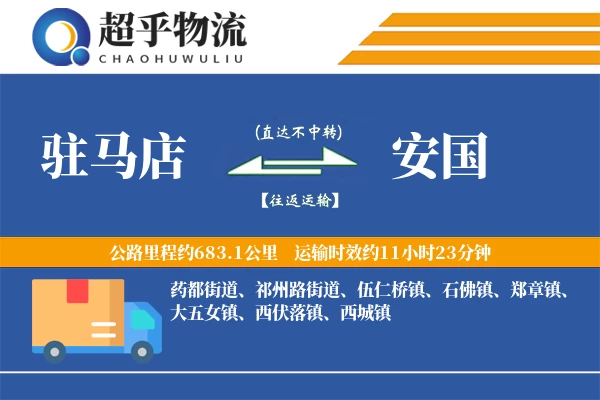 超乎物流
CHAOHUWULIU

驻马店
(直达不中转)
【往返运输】
安国

公路里程约683.1公里　运输时效约11小时23分钟

药都街道、祁州路街道、伍仁桥镇、石佛镇、郑章镇、大五女镇、西伏落镇、西城镇